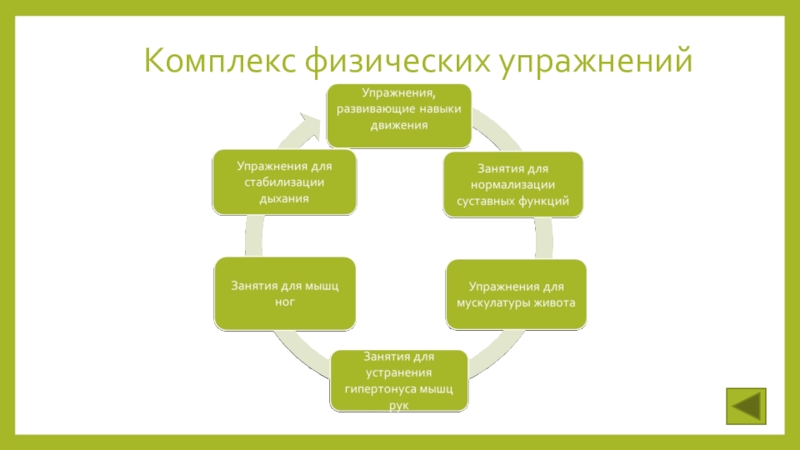 Комплекс физических упражнений

Упражнения, развивающие навыки движения

Занятия для нормализации суставных функций

Упражнения для мускулатуры живота

Занятия для устранения гипертонуса мышц рук

Занятия для мышц ног

Упражнения для стабилизации дыхания